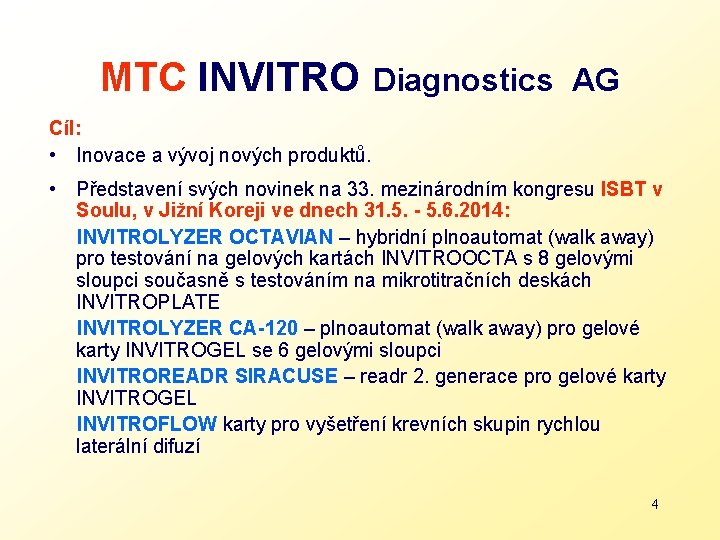 MTC INVITRO Diagnostics AG

Cíl:

• Inovace a vývoj nových produktů.

• Představení svých novinek na 33. mezinárodním kongresu ISBT v Soulu, v Jižní Koreji ve dnech 31.5. - 5.6.2014:

INVITROLYZER OCTAVIAN – hybridní plnoautomat (walk away) pro testování na gelových kartách INVITROOCTA s 8 gelovými sloupci současně s testováním na mikrotitračních deskách INVITROPLATE

INVITROLYZER CA-120 – plnoautomat (walk away) pro gelové karty INVITROGEL se 6 gelovými sloupci

INVITROREADR SIRACUSE – readr 2. generace pro gelové karty INVITROGEL

INVITROFLOW karty pro vyšetření krevních skupin rychlou laterální difuzí

4